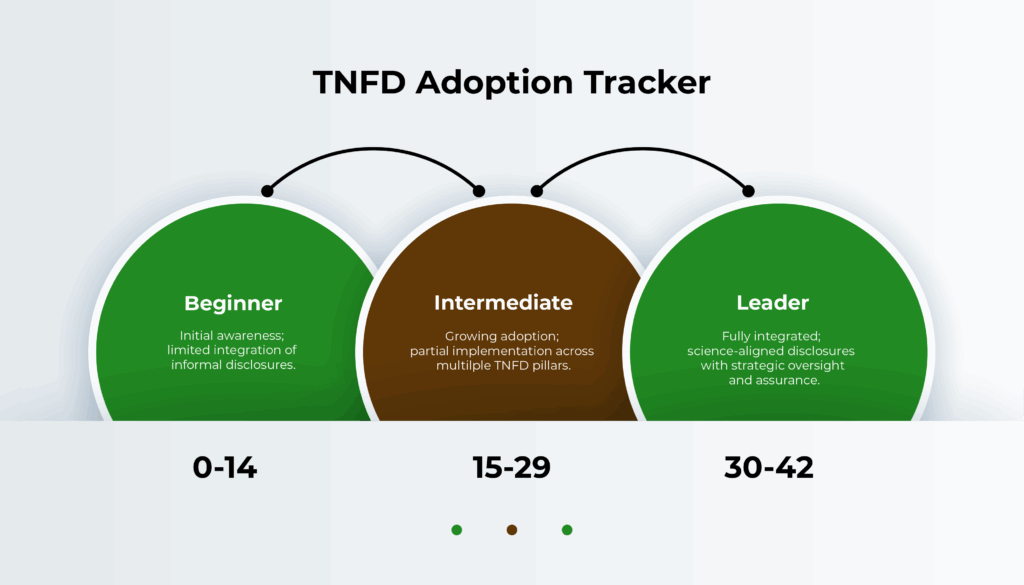 TNFD Adoption Tracker

Beginner

Initial awareness; limited integration of informal disclosures.

Intermediate

Growing adoption; partial implementation across multilple TNFD pillars.

Leader

Fully integrated; science-aligned disclosures with strategic oversight and assurance.

0-14

15-29

30-42